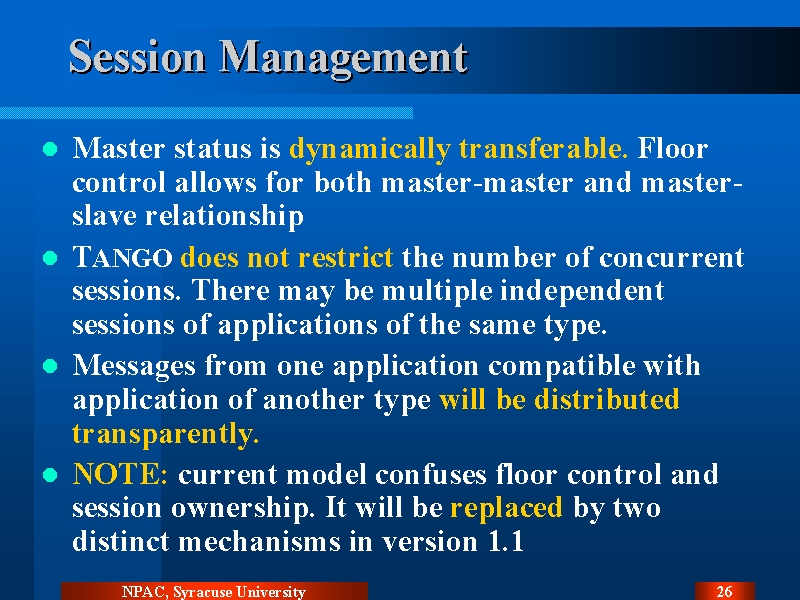 Session Management

- Master status is dynamically transferable. Floor control allows for both master-master and master-slave relationship
- TANGO does not restrict the number of concurrent sessions. There may be multiple independent sessions of applications of the same type.
- Messages from one application compatible with application of another type will be distributed transparently.
- NOTE: current model confuses floor control and session ownership. It will be replaced by two distinct mechanisms in version 1.1

NPAC, Syracuse University

26